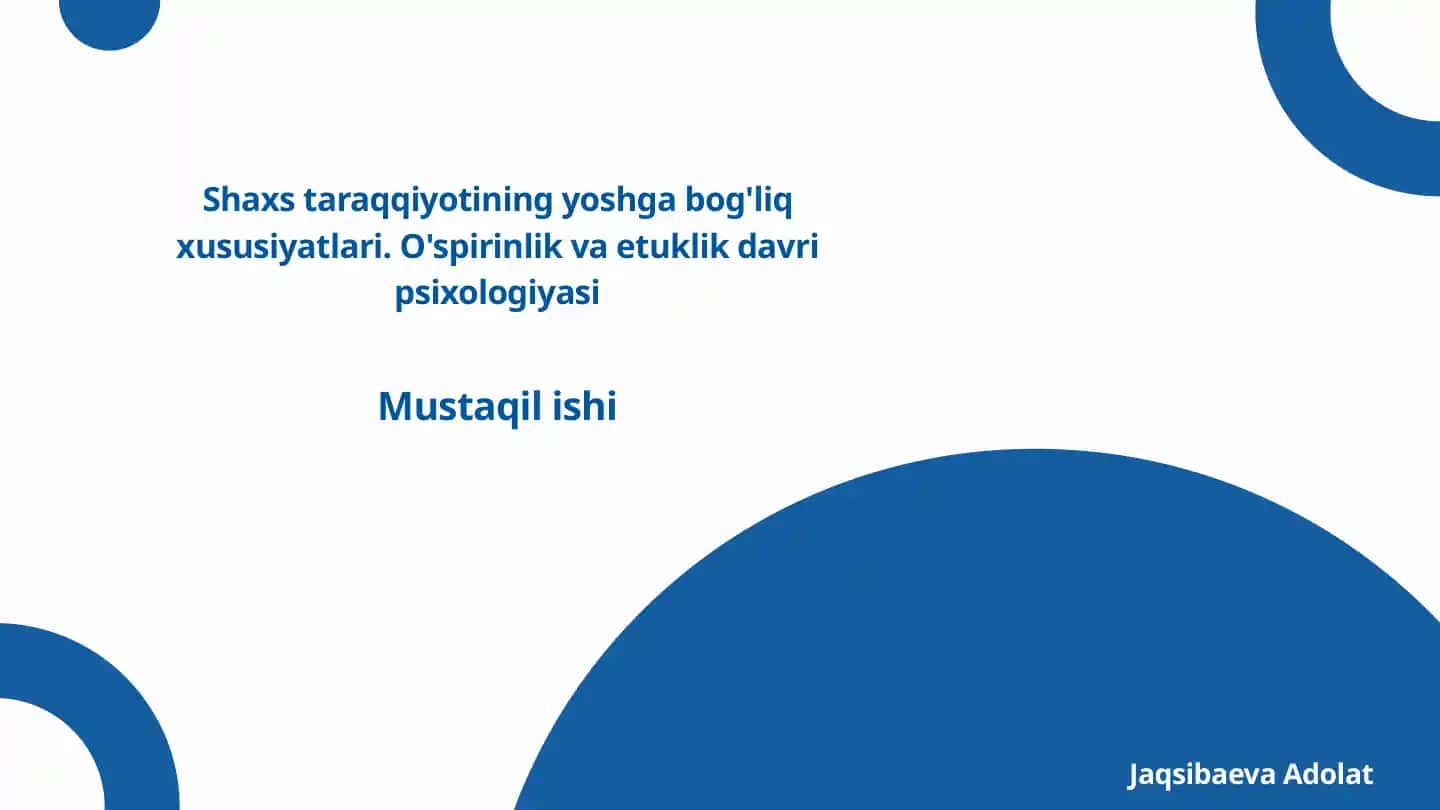 Shaxs taraqqiyotining yoshga bog'liq xususiyatlari. O'spirinlik va etuklik davri psixologiyasi

Mustaqil ishi

Jaqsibaeva Adolat